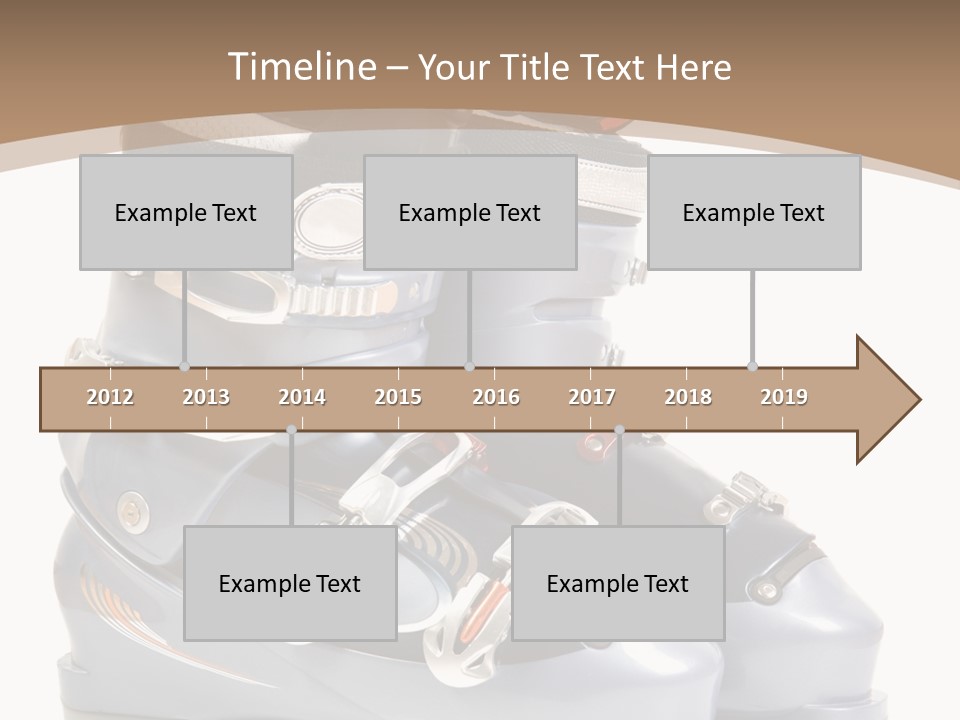 Timeline – Your Title Text Here

Example Text

Example Text

Example Text

2012 2013 2014 2015 2016 2017 2018 2019

Example Text

Example Text